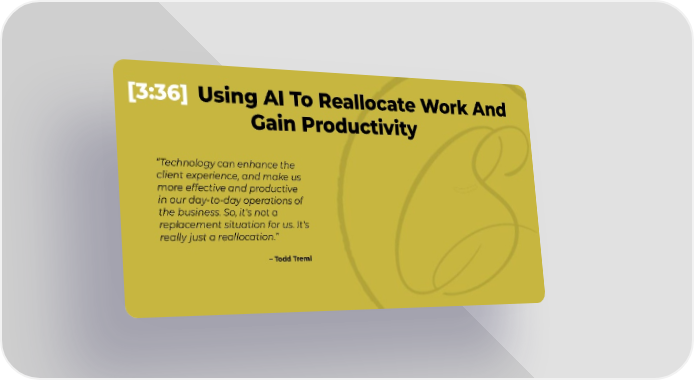 [3:36] Using AI To Reallocate Work And Gain Productivity

"Technology can enhance the client experience, and make us more effective and productive in our day-to-day operations of the business. So, it's not a replacement situation for us. It's really just a reallocation."

– Todd Treml